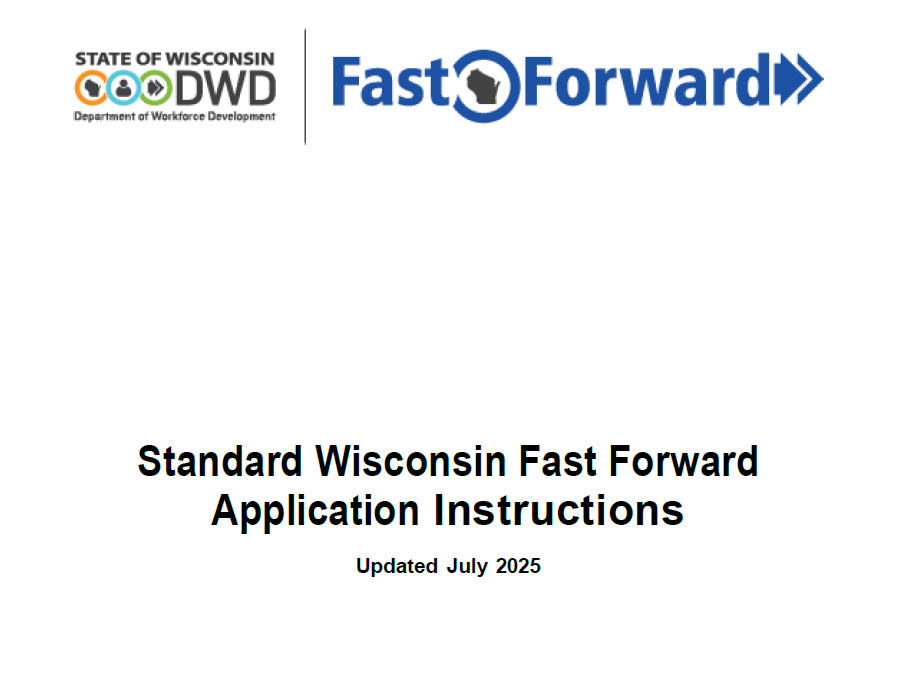 STATE OF WISCONSIN
DWD
Department of Workforce Development

Fast Forward

Standard Wisconsin Fast Forward Application Instructions

Updated July 2025